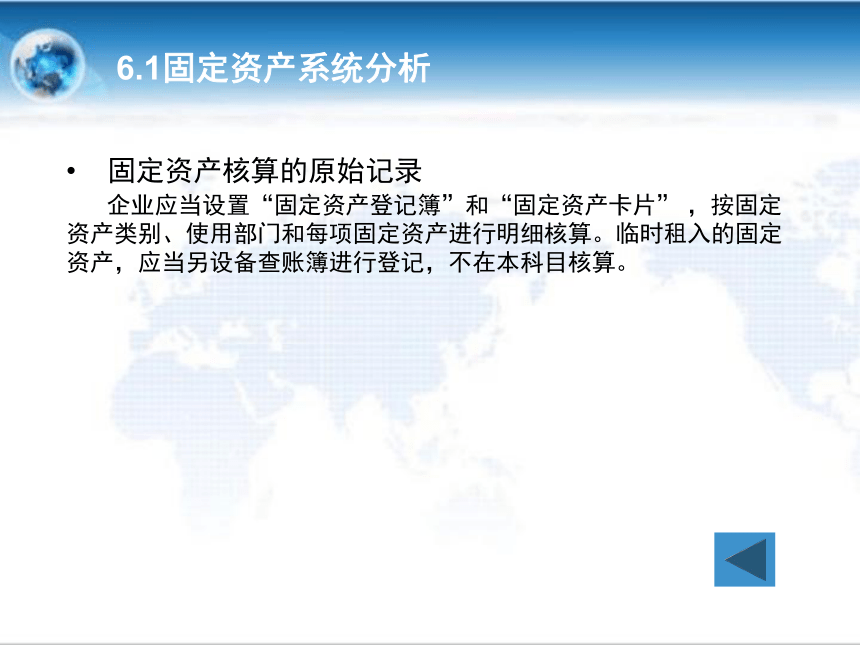 6.1固定资产系统分析

• 固定资产核算的原始记录

企业应当设置“固定资产登记簿”和“固定资产卡片”，按固定资产类别、使用部门和每项固定资产进行明细核算。临时租入的固定资产，应当另设备查账簿进行登记，不在本科目核算。